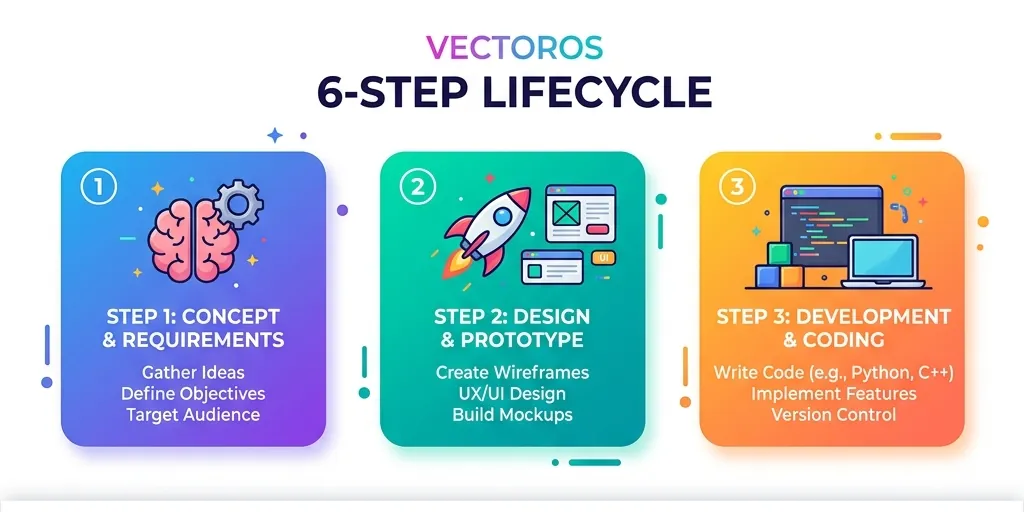 VECTOROS
6-STEP LIFECYCLE

1
STEP 1: CONCEPT & REQUIREMENTS
Gather Ideas
Define Objectives
Target Audience

2
UI
STEP 2: DESIGN & PROTOTYPE
Create Wireframes
UX/UI Design
Build Mockups

3
STEP 3: DEVELOPMENT & CODING
Write Code (e.g., Python, C++)
Implement Features
Version Control